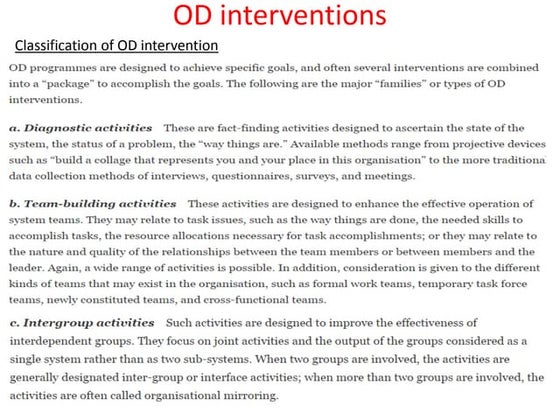 OD interventions

Classification of OD intervention

OD programmes are designed to achieve specific goals, and often several interventions are combined into a "package" to accomplish the goals. The following are the major "families" or types of OD interventions.

a. Diagnostic activities These are fact-finding activities designed to ascertain the state of the system, the status of a problem, the "way things are." Available methods range from projective devices such as "build a collage that represents you and your place in this organisation" to the more traditiona data collection methods of interviews, questionnaires, surveys, and meetings.

b. Team-building activities These activities are designed to enhance the effective operation of system teams. They may relate to task issues, such as the way things are done, the needed skills to accomplish tasks, the resource allocations necessary for task accomplishments; or they may relate to the nature and quality of the relationships between the team members or between members and the leader. Again, a wide range of activities is possible. In addition, consideration is given to the different kinds of teams that may exist in the organisation, such as formal work teams, temporary task force teams, newly constituted teams, and cross-functional teams.

c. Intergroup activities Such activities are designed to improve the effectiveness of interdependent groups. They focus on joint activities and the output of the groups considered as a single system rather than as two sub-systems. When two groups are involved, the activities are generally designated inter-group or interface activities; when more than two groups are involved, the activities are often called organisational mirroring.